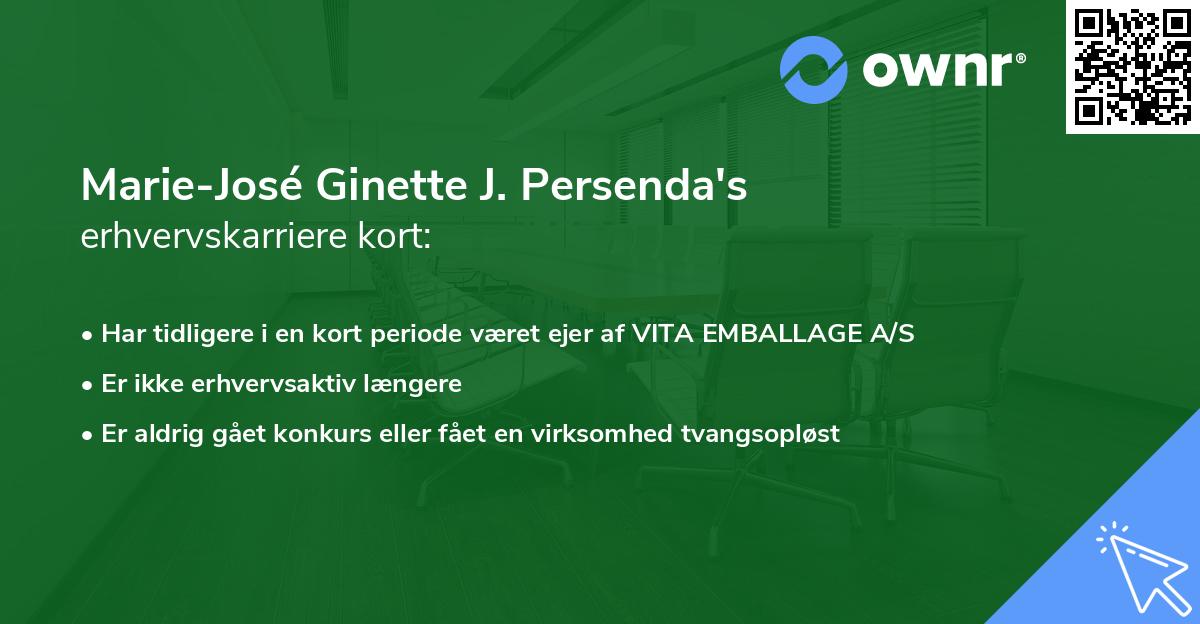 ownr®

Marie-José Ginette J. Persenda's
erhvervskarriere kort:

• Har tidligere i en kort periode været ejer af VITA EMBALLAGE A/S
• Er ikke erhvervsaktiv længere
• Er aldrig gået konkurs eller fået en virksomhed tvangsopløst